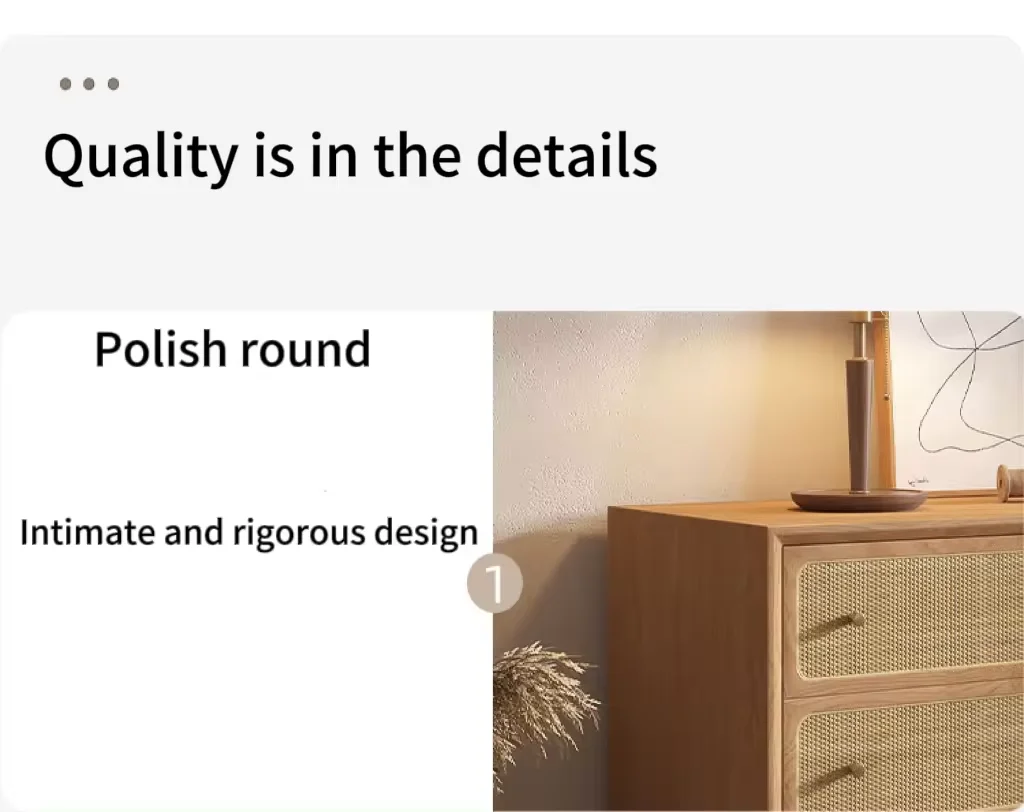 Quality is in the details

Polish round

Intimate and rigorous design

1